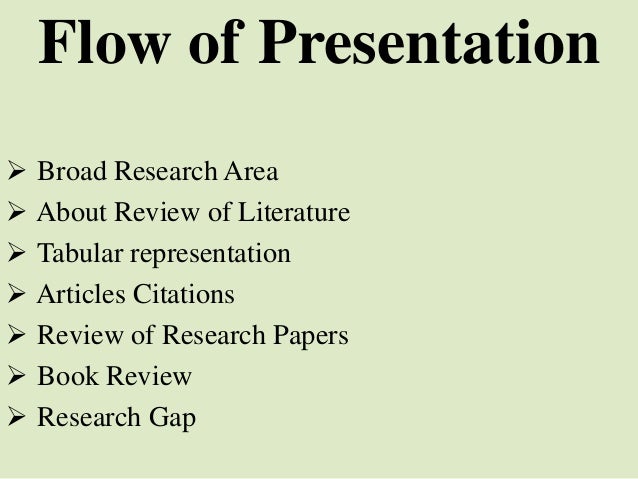 Flow of Presentation

➢ Broad Research Area
➢ About Review of Literature
➢ Tabular representation
➢ Articles Citations
➢ Review of Research Papers
➢ Book Review
➢ Research Gap